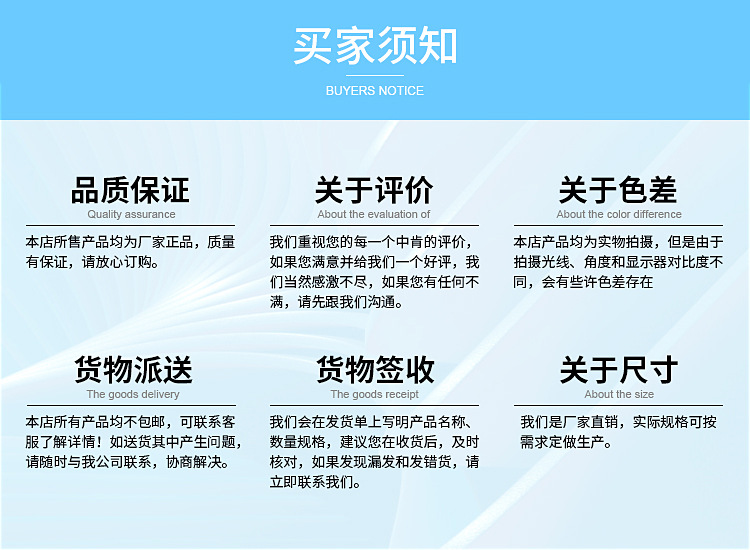 买家须知

BUYERS NOTICE

品质保证
Quality assurance

本店所售产品均为厂家正品，质量有保证，请放心订购。

关于评价
About the evaluation of

我们重视您的每一个中肯的评价，如果您满意并给我们一个好评，我们当然感激不尽，如果您有任何不满，请先跟我们沟通。

关于色差
About the color difference

本店产品均为实物拍摄，但是由于拍摄光线、角度和显示器对比度不同，会有些许色差存在

货物派送
The goods delivery

本店所有产品均不包邮，可联系客服了解详情！如送货其中产生问题，请随时与我公司联系，协商解决。

货物签收
The goods receipt

我们会在发货单上写明产品名称、数量规格，建议您在收货后，及时核对，如果发现漏发和发错货，请立即联系我们。

关于尺寸
About the size

我们是厂家直销，实际规格可按需求定做生产。